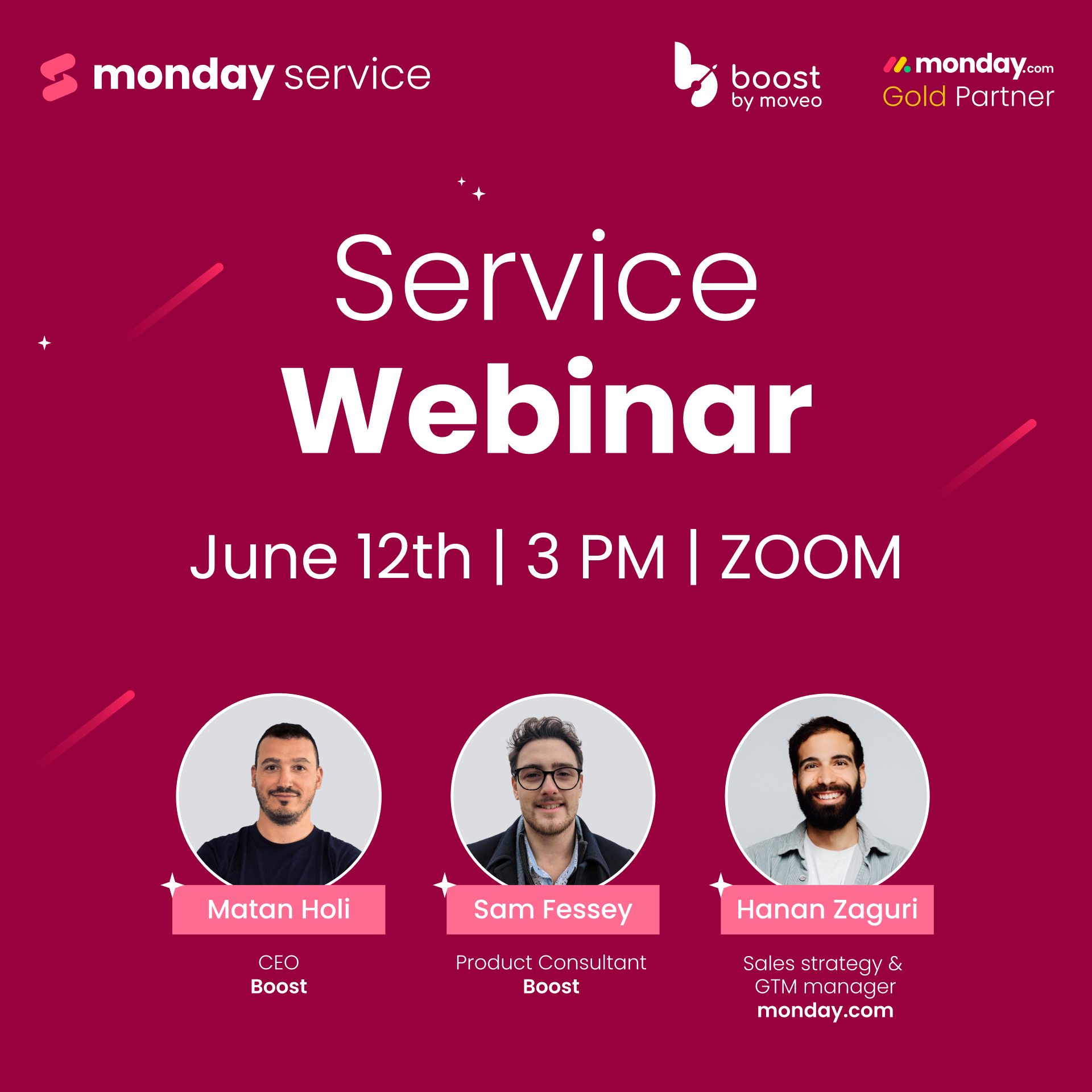 monday service

boost
by moveo

monday.com
Gold Partner

Service
Webinar

June 12th | 3 PM | ZOOM

Matan Holi
CEO
Boost

Sam Fessey
Product Consultant
Boost

Hanan Zaguri
Sales strategy & GTM manager
monday.com